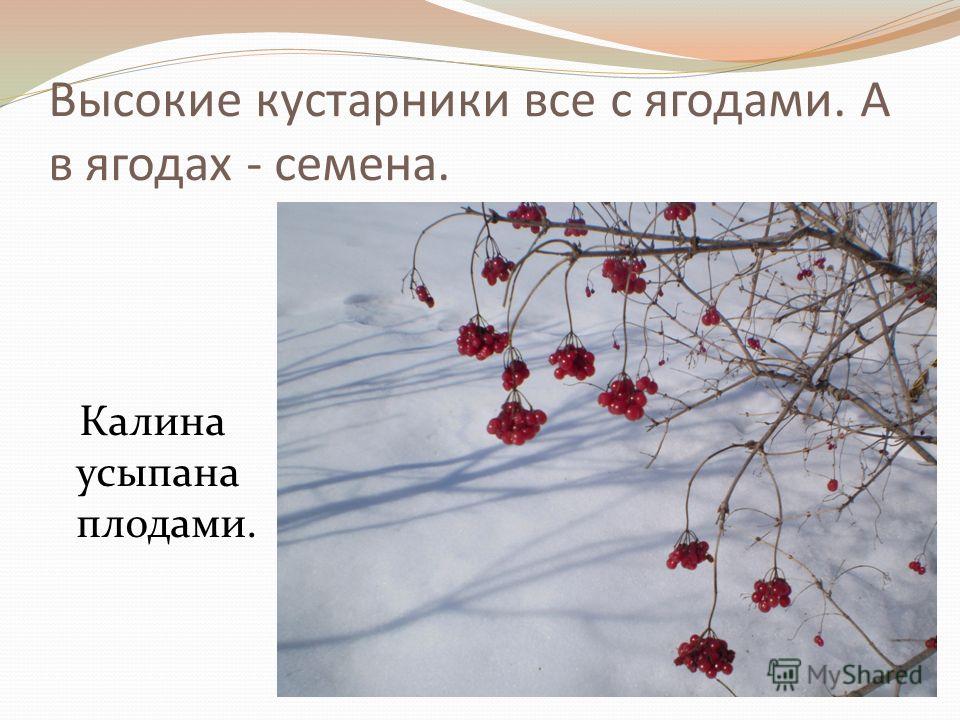 Высокие кустарники все с ягодами. А в ягодах - семена.

Калина усыпана плодами.

MyShared